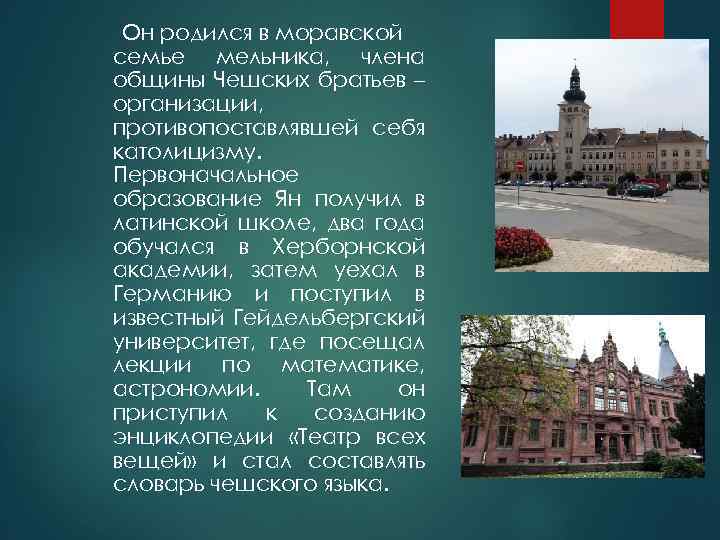 Он родился в моравской семье мельника, члена общины Чешских братьев – организации, противопоставлявшей себя католицизму. Первоначальное образование Ян получил в латинской школе, два года обучался в Херборнской академии, затем уехал в Германию и поступил в известный Гейдельбергский университет, где посещал лекции по математике, астрономии. Там он приступил к созданию энциклопедии «Театр всех вещей» и стал составлять словарь чешского языка.